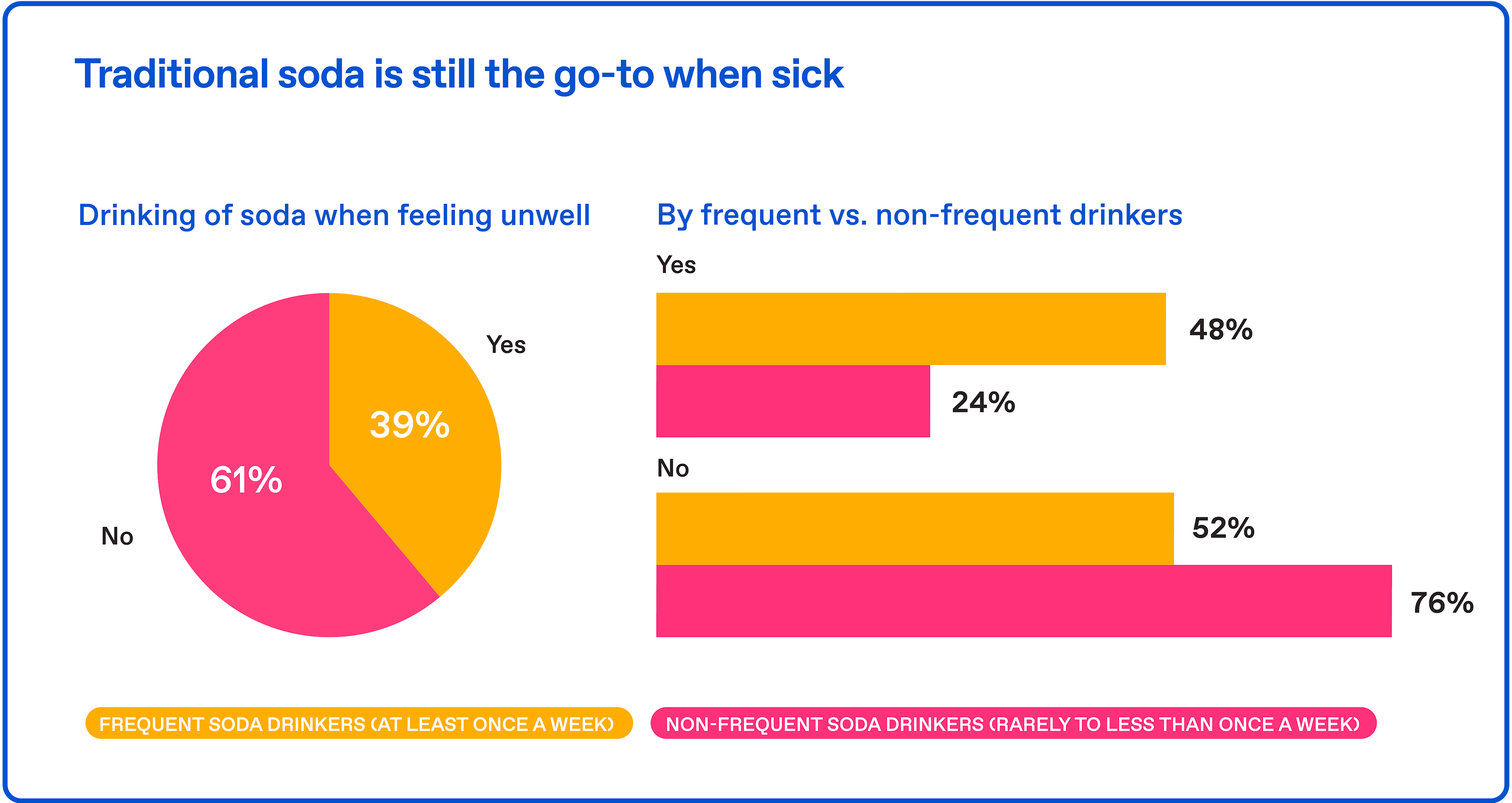 Traditional soda is still the go-to when sick

Drinking of soda when feeling unwell

Yes

39%

61%

No

By frequent vs. non-frequent drinkers

Yes

48%

24%

No

52%

76%

FREQUENT SODA DRINKERS (AT LEAST ONCE A WEEK)

NON-FREQUENT SODA DRINKERS (RARELY TO LESS THAN ONCE A WEEK)